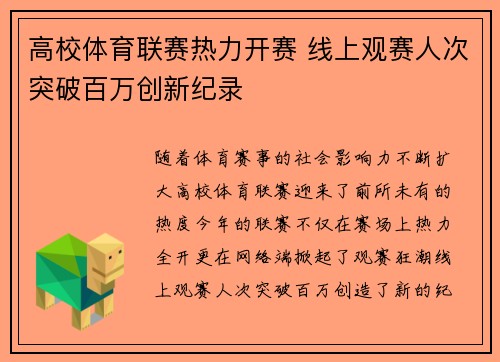 高校体育联赛热力开赛 线上观赛人次突破百万创新纪录

随着体育赛事的社会影响力不断扩大高校体育联赛迎来了前所未有的热度今年的联赛不仅在赛场上热力全开更在网络端掀起了观赛狂潮线上观赛人次突破百万创造了新的纪